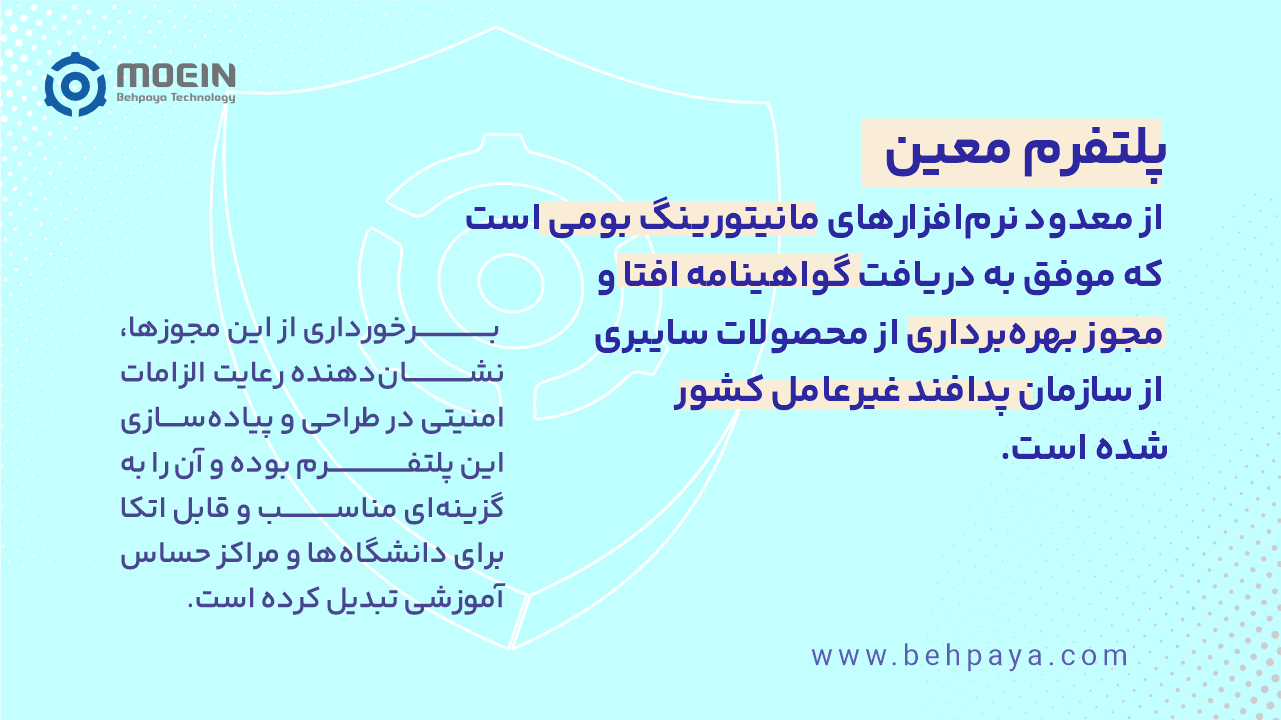 MOEIN
Behpaya Technology

پلتفرم معین

از معدود نرم‌افزارهای مانیتورینگ بومی است که موفق به دریافت گواهینامه افتا و مجوز بهره‌برداری از محصولات سایبری از سازمان پدافند غیرعامل کشور شده است.

برخورداری از این مجوزها، نشان‌دهنده رعایت الزامات امنیتی در طراحی و پیاده‌سازی این پلتفرم بوده و آن را به گزینه‌ای مناسب و قابل اتکا برای دانشگاه‌ها و مراکز حساس آموزشی تبدیل کرده است.

www.behpaya.com